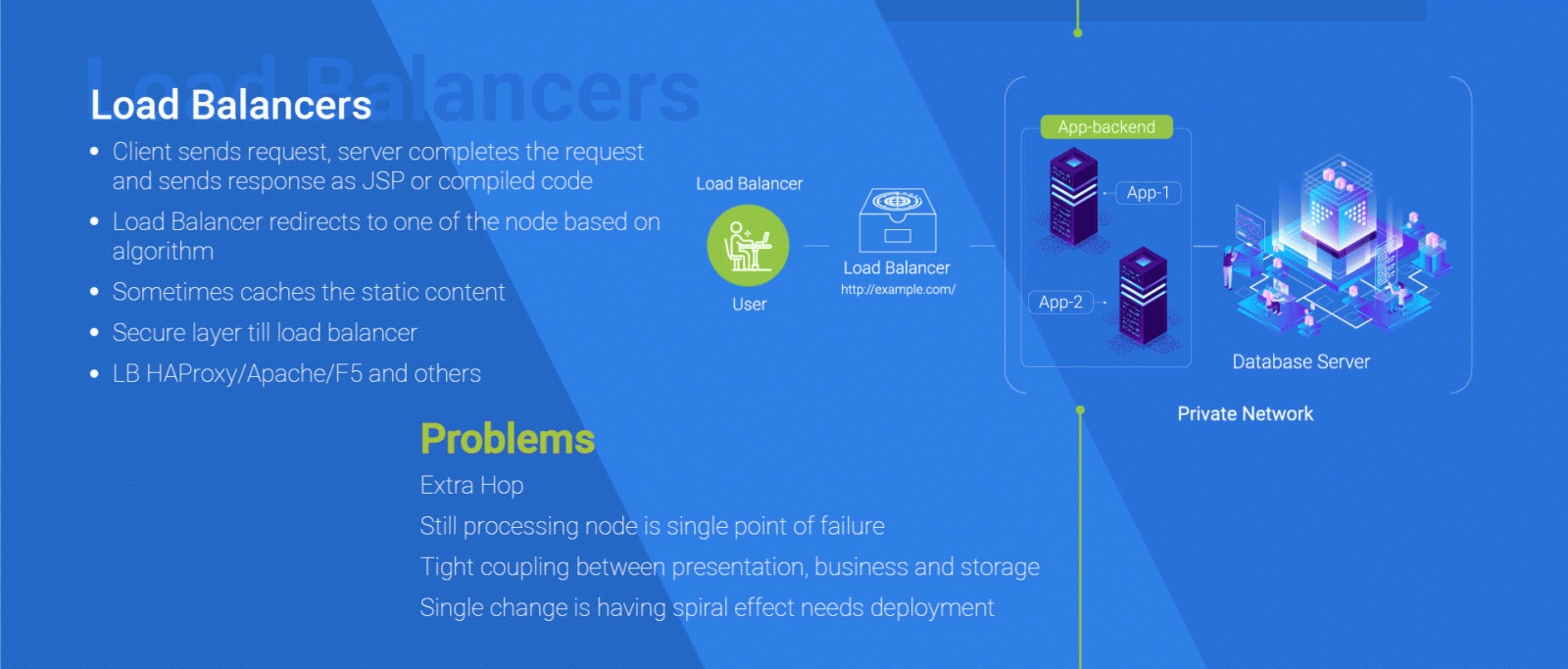 Load Balancers

Load Balancers

- Client sends request, server completes the request and sends response as JSP or compiled code
- Load Balancer redirects to one of the node based on algorithm
- Sometimes caches the static content
- Secure layer till load balancer
- LB HAProxy/Apache/F5 and others

Load Balancer

User

Load Balancer
http://example.com/

App-backend

App-1

App-2

Database Server

Private Network

Problems

Extra Hop

Still processing node is single point of failure

Tight coupling between presentation, business and storage

Single change is having spiral effect needs deployment